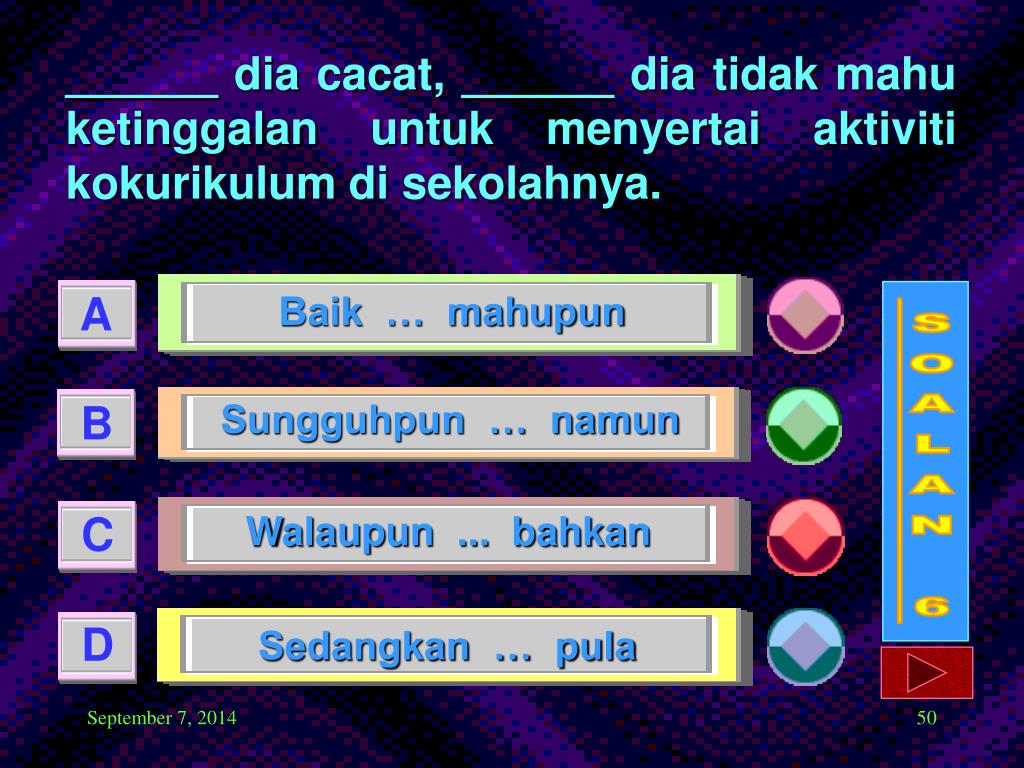 ______ dia cacat, ______ dia tidak mahu ketinggalan untuk menyertai aktiviti kokurikulum di sekolahnya.

A
Baik … mahupun

B
Sungguhpun … namun

C
Walaupun ... bahkan

D
Sedangkan … pula

SOALAN 6

September 7, 2014

50